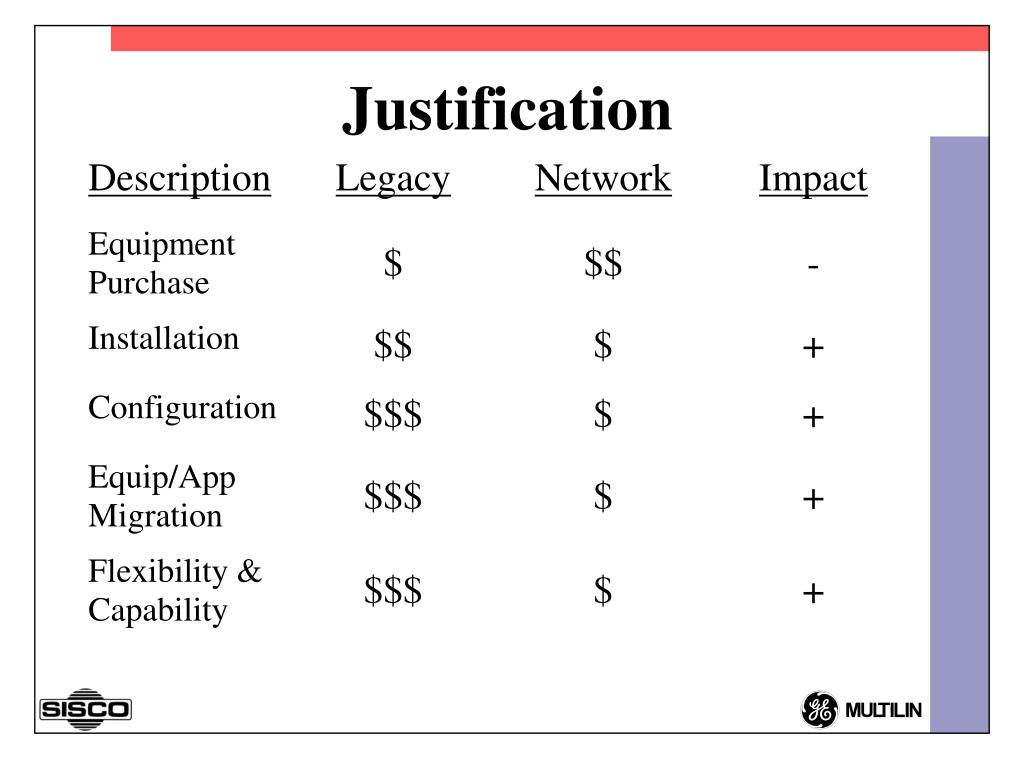 Justification

| Description | Legacy | Network | Impact |
|---|---|---|---|
| Equipment Purchase | \$ | \$\$ | - |
| Installation | \$\$ | \$ | + |
| Configuration | \$\$\$ | \$ | + |
| Equip/App Migration | \$\$\$ | \$ | + |
| Flexibility & Capability | \$\$\$ | \$ | + |

SISCO

GE MULTILIN